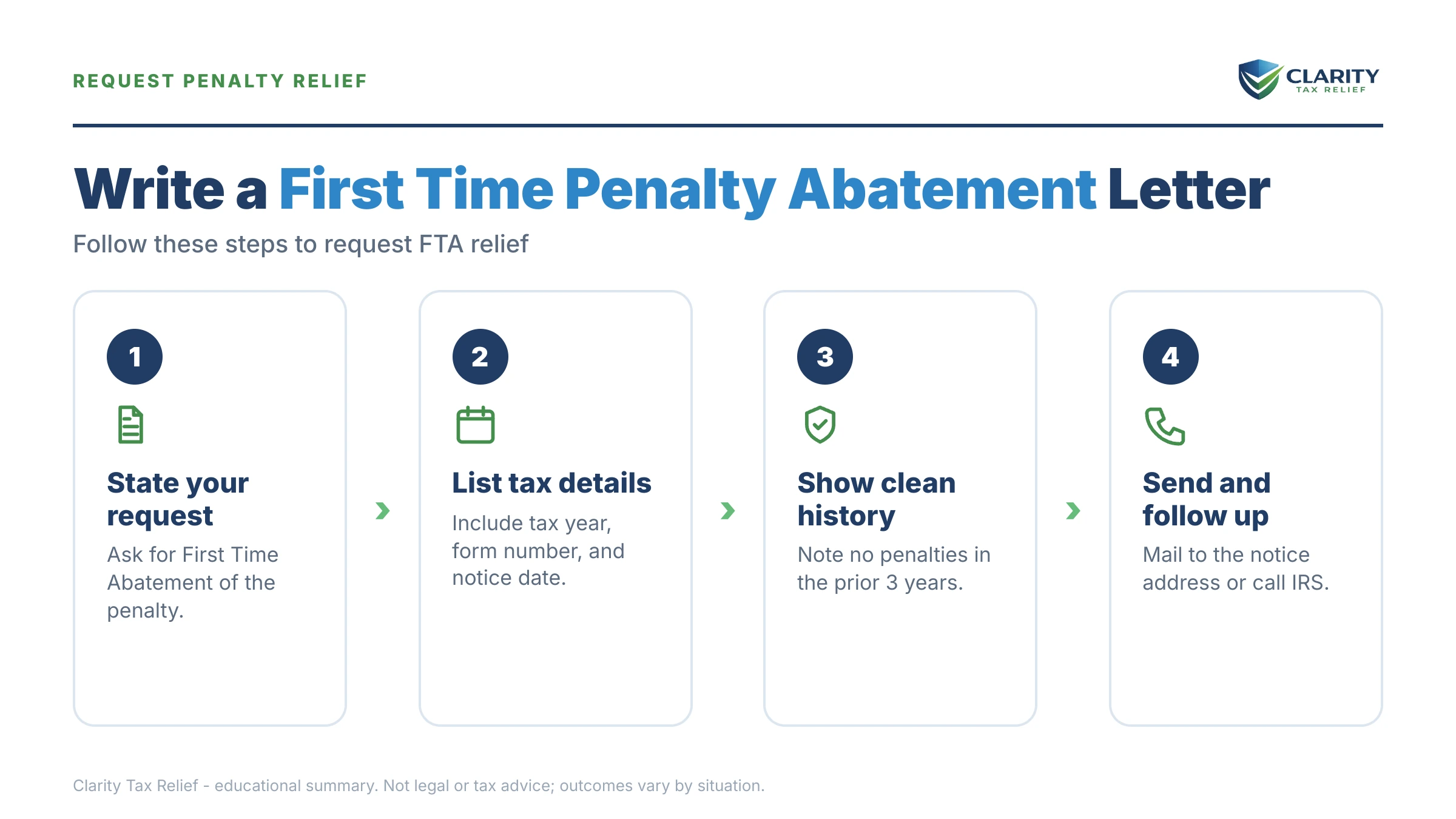 REQUEST PENALTY RELIEF

CLARITY
TAX RELIEF

Write a First Time Penalty Abatement Letter

Follow these steps to request FTA relief

1
State your request
Ask for First Time Abatement of the penalty.

2
List tax details
Include tax year, form number, and notice date.

3
Show clean history
Note no penalties in the prior 3 years.

4
Send and follow up
Mail to the notice address or call IRS.

Clarity Tax Relief - educational summary. Not legal or tax advice; outcomes vary by situation.